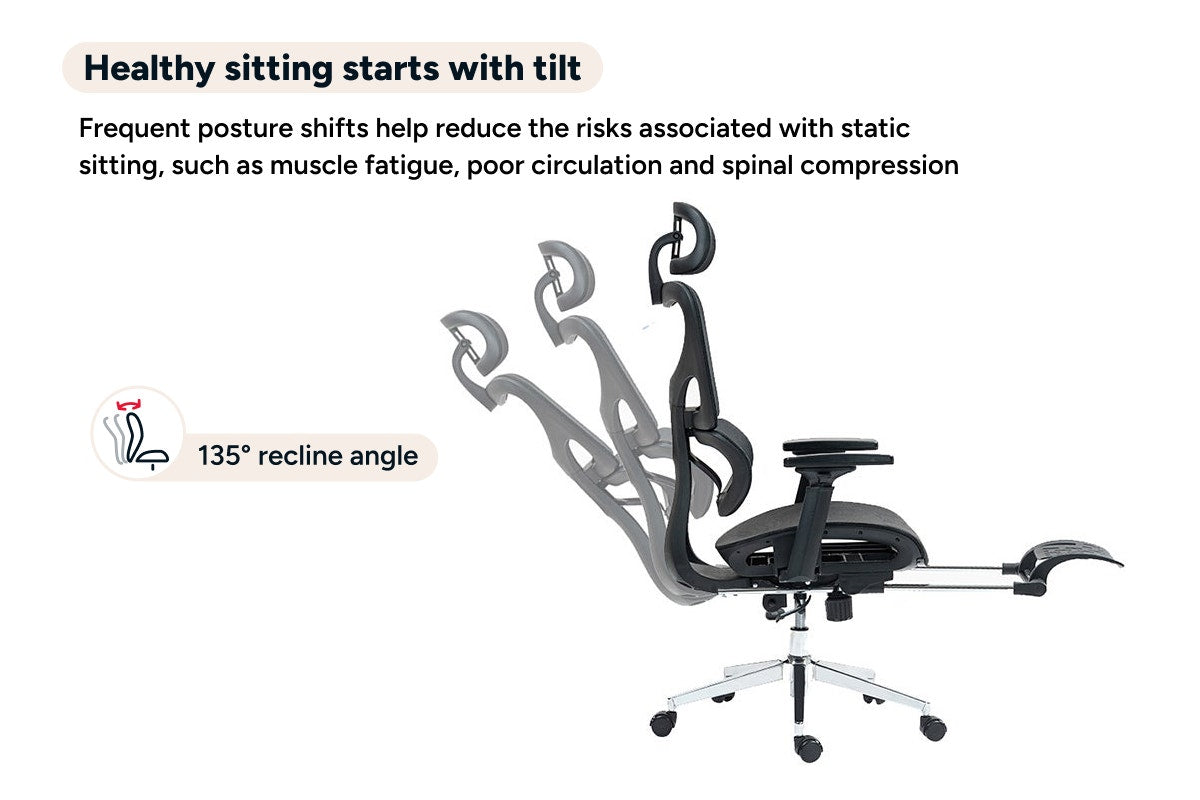 Healthy sitting starts with tilt

Frequent posture shifts help reduce the risks associated with static sitting, such as muscle fatigue, poor circulation and spinal compression

135° recline angle